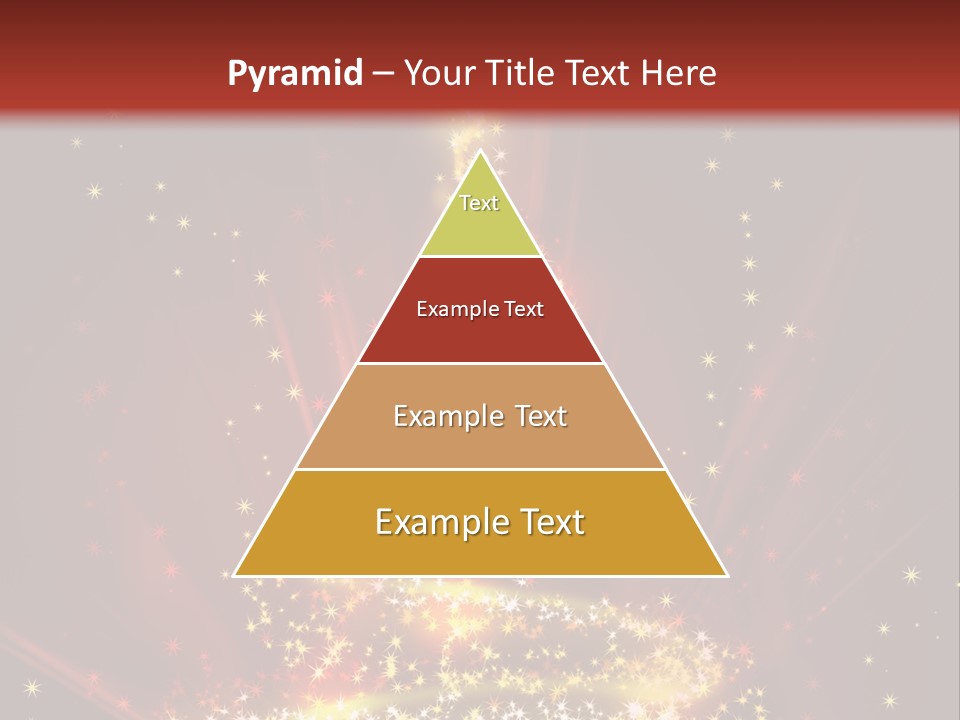 Pyramid – Your Title Text Here

Text

Example Text

Example Text

Example Text